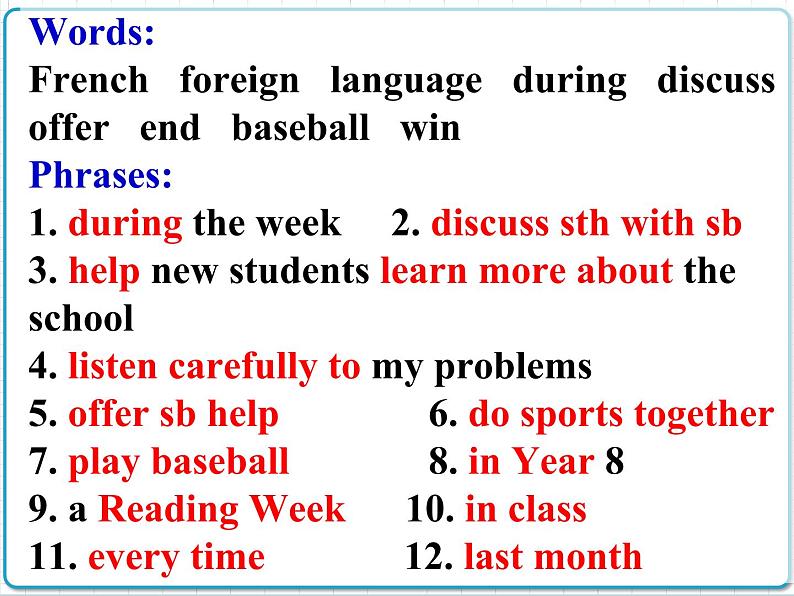 Words:
French foreign language during discuss offer end baseball win
Phrases:
1. during the week 2. discuss sth with sb
3. help new students learn more about the school
4. listen carefully to my problems
5. offer sb help 6. do sports together
7. play baseball 8. in Year 8
9. a Reading Week 10. in class
11. every time 12. last month